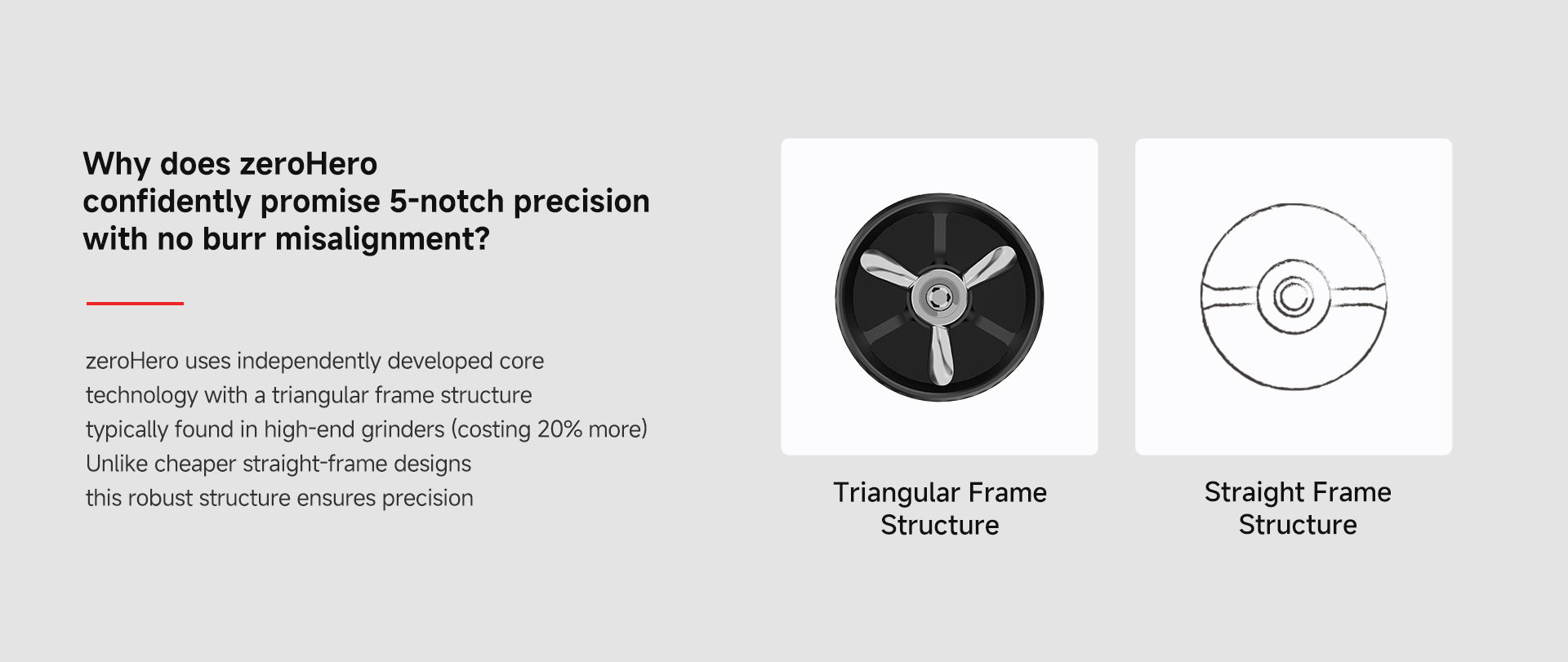 Why does zeroHero confidently promise 5-notch precision with no burr misalignment?

zeroHero uses independently developed core technology with a triangular frame structure typically found in high-end grinders (costing 20% more) Unlike cheaper straight-frame designs this robust structure ensures precision

Triangular Frame Structure

Straight Frame Structure